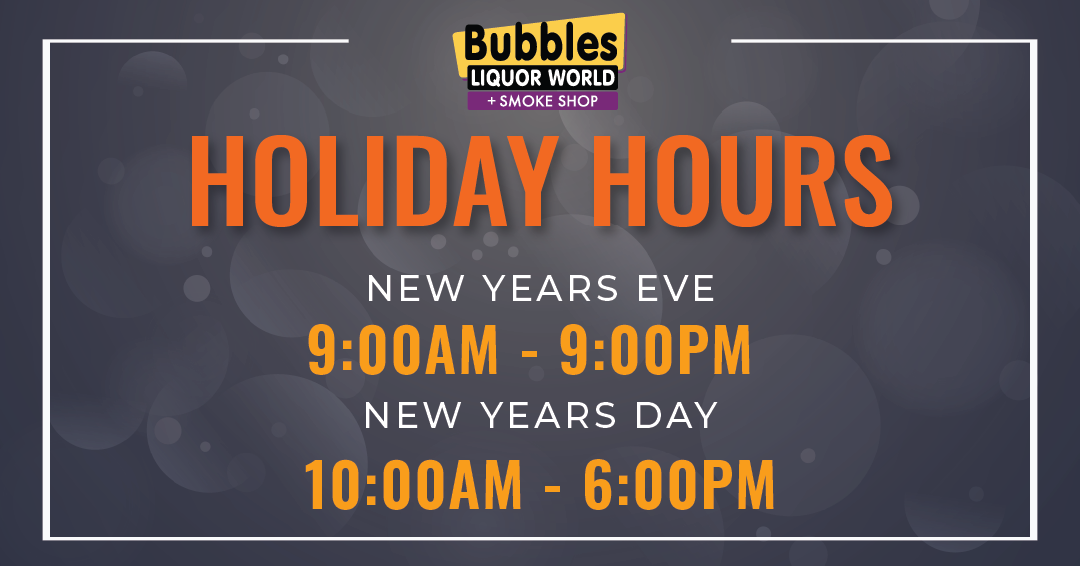 Bubbles
LIQUOR WORLD
+ SMOKE SHOP

HOLIDAY HOURS

NEW YEARS EVE
9:00AM - 9:00PM
NEW YEARS DAY
10:00AM - 6:00PM